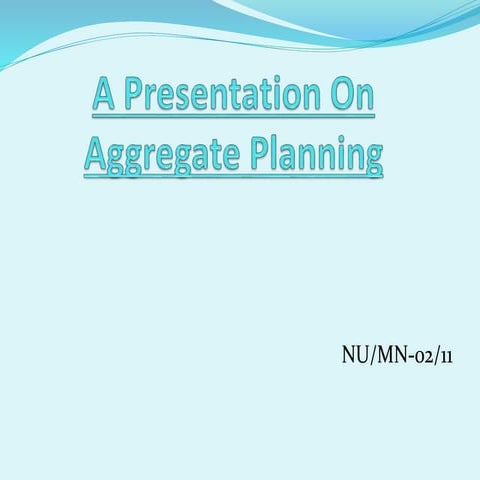 A Presentation On Aggregate Planning

NU/MN-02/11